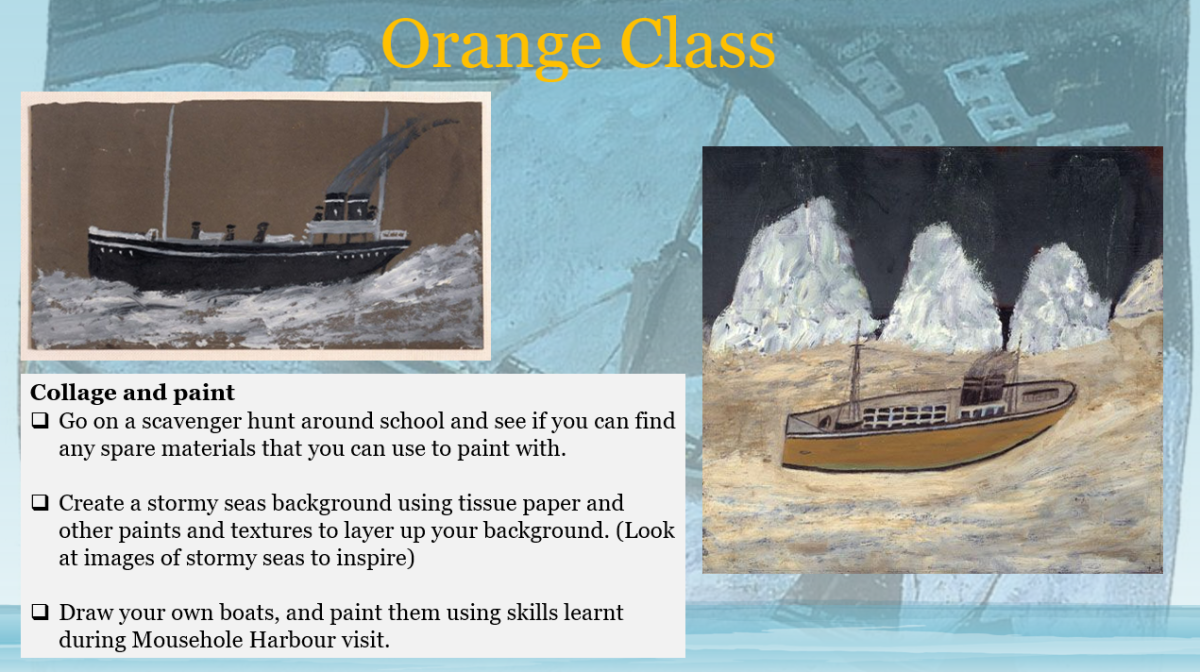 Orange Class

Collage and paint

❑ Go on a scavenger hunt around school and see if you can find any spare materials that you can use to paint with.

❑ Create a stormy seas background using tissue paper and other paints and textures to layer up your background. (Look at images of stormy seas to inspire)

❑ Draw your own boats, and paint them using skills learnt during Mousehole Harbour visit.